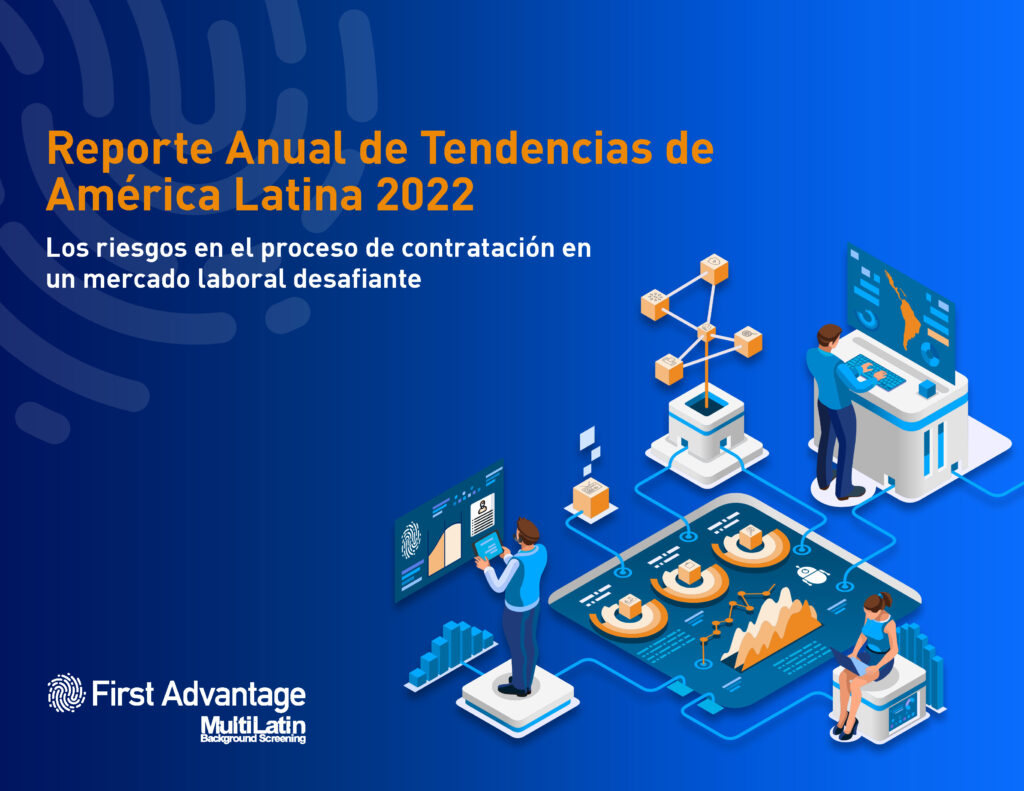 Reporte Anual de Tendencias de América Latina 2022

Los riesgos en el proceso de contratación en un mercado laboral desafiante

First Advantage
MultiLatin
Background Screening